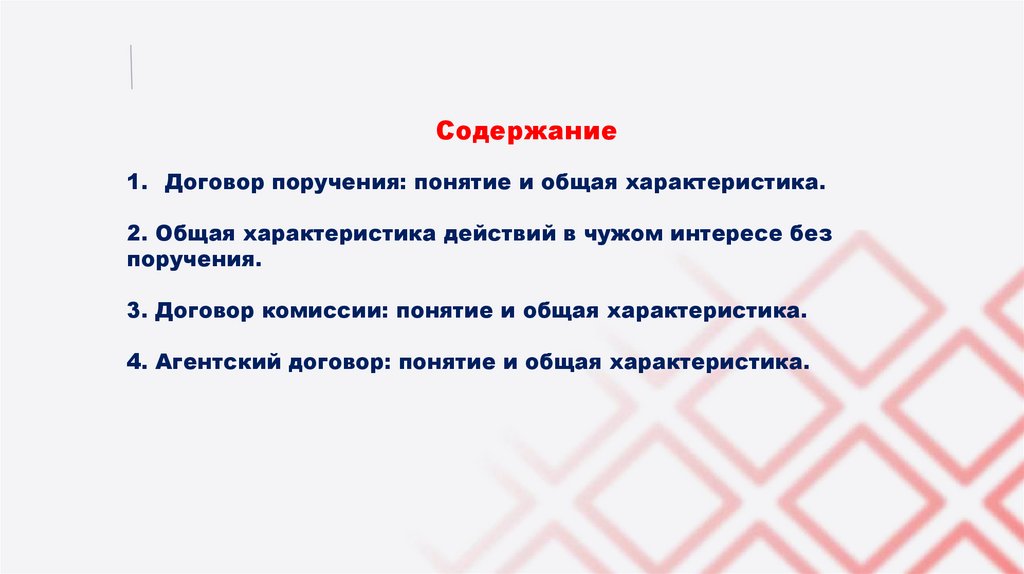 Содержание

1. Договор поручения: понятие и общая характеристика.

2. Общая характеристика действий в чужом интересе без поручения.

3. Договор комиссии: понятие и общая характеристика.

4. Агентский договор: понятие и общая характеристика.